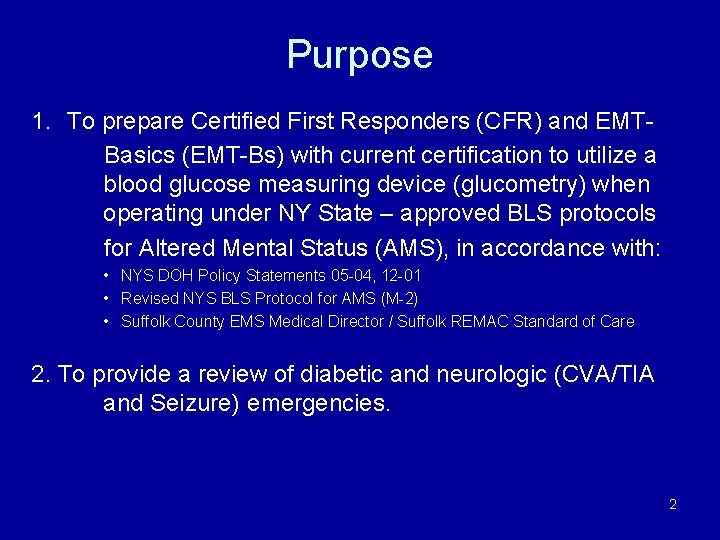 Purpose

1. To prepare Certified First Responders (CFR) and EMT-Basics (EMT-Bs) with current certification to utilize a blood glucose measuring device (glucometry) when operating under NY State – approved BLS protocols for Altered Mental Status (AMS), in accordance with:

• NYS DOH Policy Statements 05-04, 12-01
• Revised NYS BLS Protocol for AMS (M-2)
• Suffolk County EMS Medical Director / Suffolk REMAC Standard of Care

2. To provide a review of diabetic and neurologic (CVA/TIA and Seizure) emergencies.

2